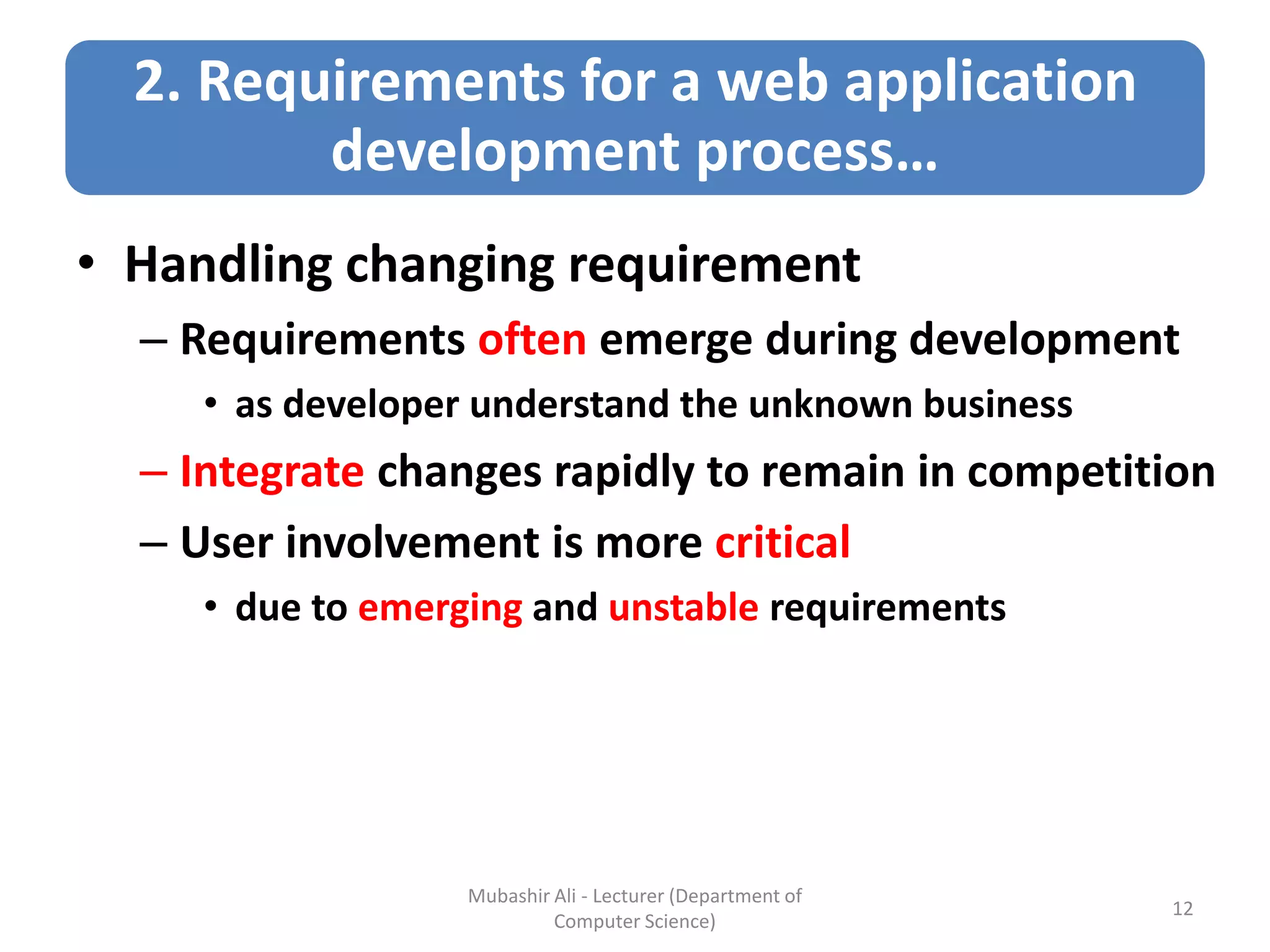 2. Requirements for a web application development process…

• Handling changing requirement
– Requirements often emerge during development
• as developer understand the unknown business
– Integrate changes rapidly to remain in competition
– User involvement is more critical
• due to emerging and unstable requirements

Mubashir Ali - Lecturer (Department of Computer Science)

12